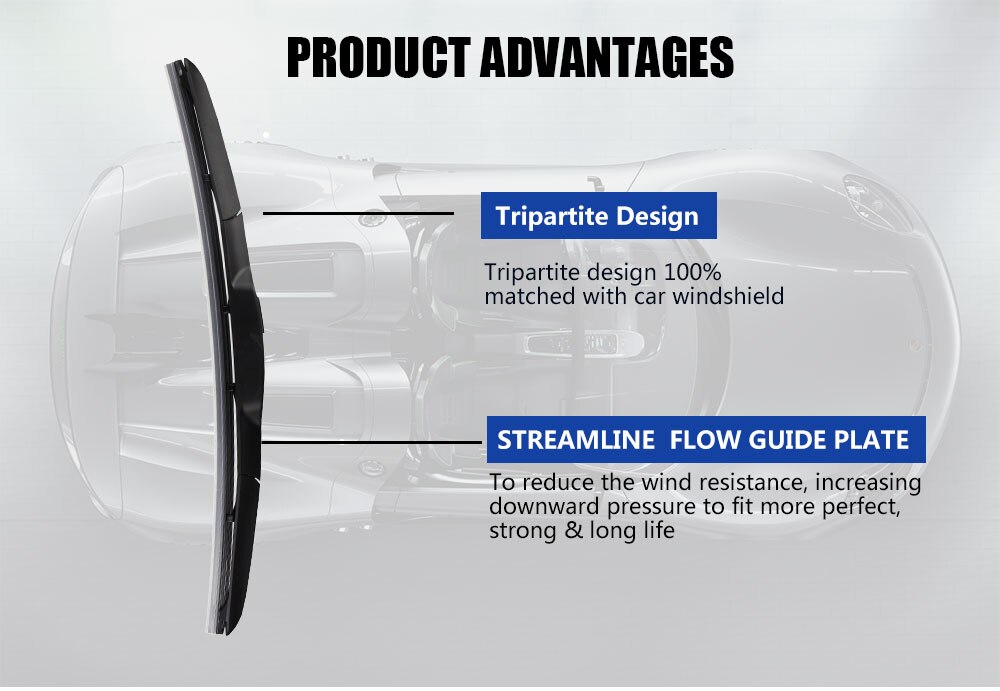 PRODUCT ADVANTAGES

Tripartite Design

Tripartite design 100% matched with car windshield

STREAMLINE FLOW GUIDE PLATE

To reduce the wind resistance, increasing downward pressure to fit more perfect, strong & long life